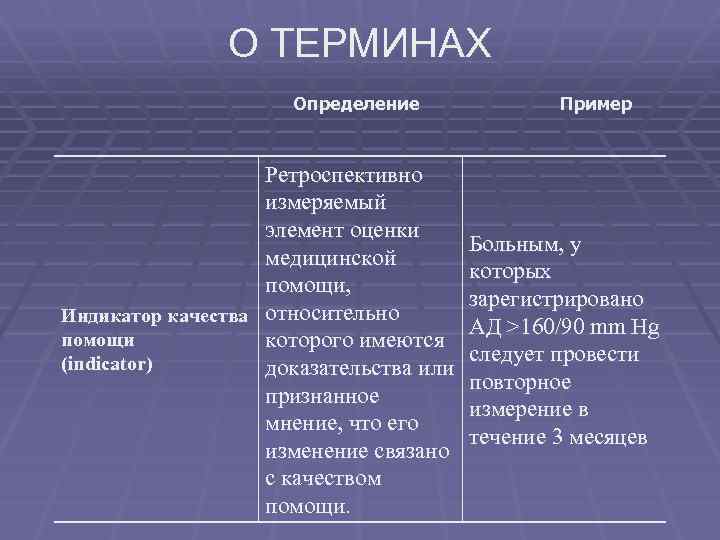 О ТЕРМИНАХ

| | Определение | Пример |
|---|---|---|
| Индикатор качества помощи (indicator) | Ретроспективно измеряемый элемент оценки медицинской помощи, относительно которого имеются доказательства или признанное мнение, что его изменение связано с качеством помощи. | Больным, у которых зарегистрировано АД >160/90 mm Hg следует провести повторное измерение в течение 3 месяцев |